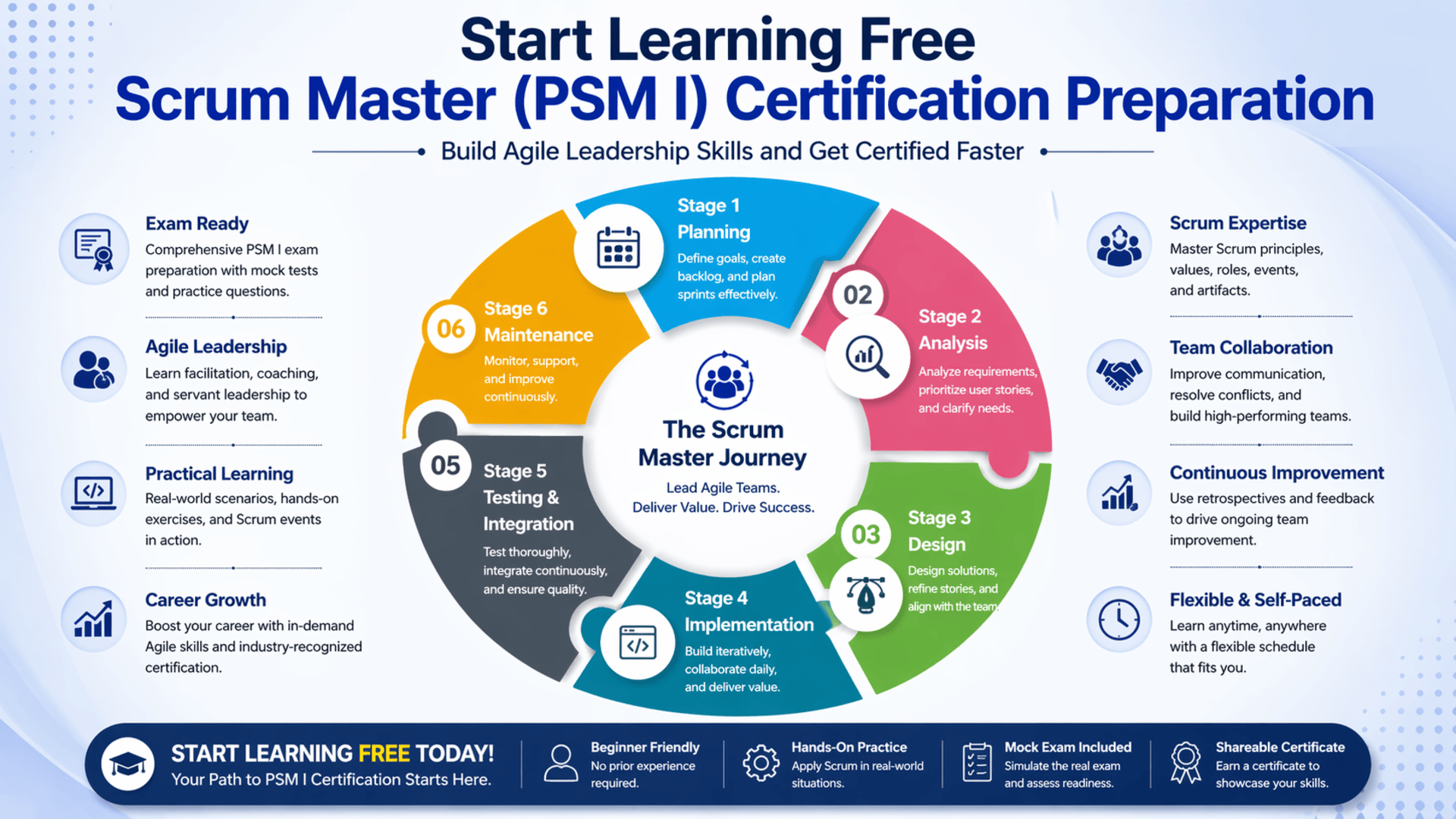 Start Learning Free
Scrum Master (PSM I) Certification Preparation

Build Agile Leadership Skills and Get Certified Faster

Exam Ready
Comprehensive PSM I exam preparation with mock tests and practice questions.

Agile Leadership
Learn facilitation, coaching, and servant leadership to empower your team.

Practical Learning
Real-world scenarios, hands-on exercises, and Scrum events in action.

Career Growth
Boost your career with in-demand Agile skills and industry-recognized certification.

Stage 1
Planning
Define goals, create backlog, and plan sprints effectively.

02
Stage 2
Analysis
Analyze requirements, prioritize user stories, and clarify needs.

03
Stage 3
Design
Design solutions, refine stories, and align with the team.

Stage 4
Implementation
Build iteratively, collaborate daily, and deliver value.

05
Stage 5
Testing & Integration
Test thoroughly, integrate continuously, and ensure quality.

06
Stage 6
Maintenance
Monitor, support, and improve continuously.

The Scrum Master Journey
Lead Agile Teams. Deliver Value. Drive Success.

Scrum Expertise
Master Scrum principles, values, roles, events, and artifacts.

Team Collaboration
Improve communication, resolve conflicts, and build high-performing teams.

Continuous Improvement
Use retrospectives and feedback to drive ongoing team improvement.

Flexible & Self-Paced
Learn anytime, anywhere with a flexible schedule that fits you.

START LEARNING FREE TODAY!
Your Path to PSM I Certification Starts Here.

Beginner Friendly
No prior experience required.

Hands-On Practice
Apply Scrum in real-world situations.

Mock Exam Included
Simulate the real exam and assess readiness.

Shareable Certificate
Earn a certificate to showcase your skills.